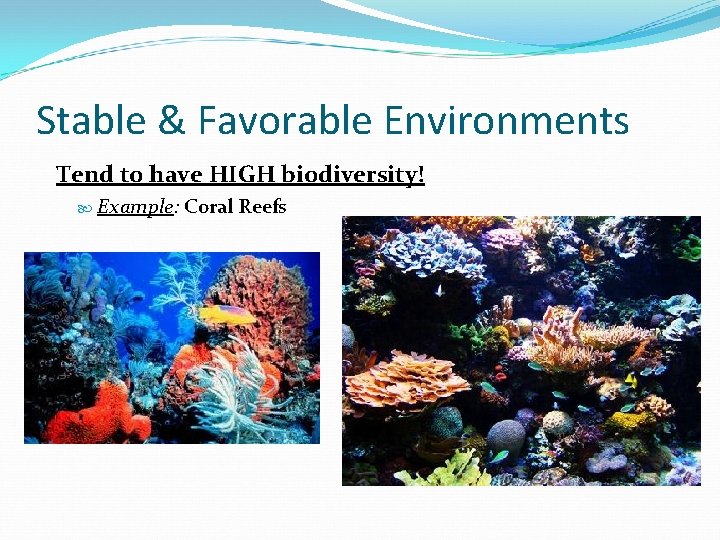 Stable & Favorable Environments

Tend to have HIGH biodiversity!

Example: Coral Reefs